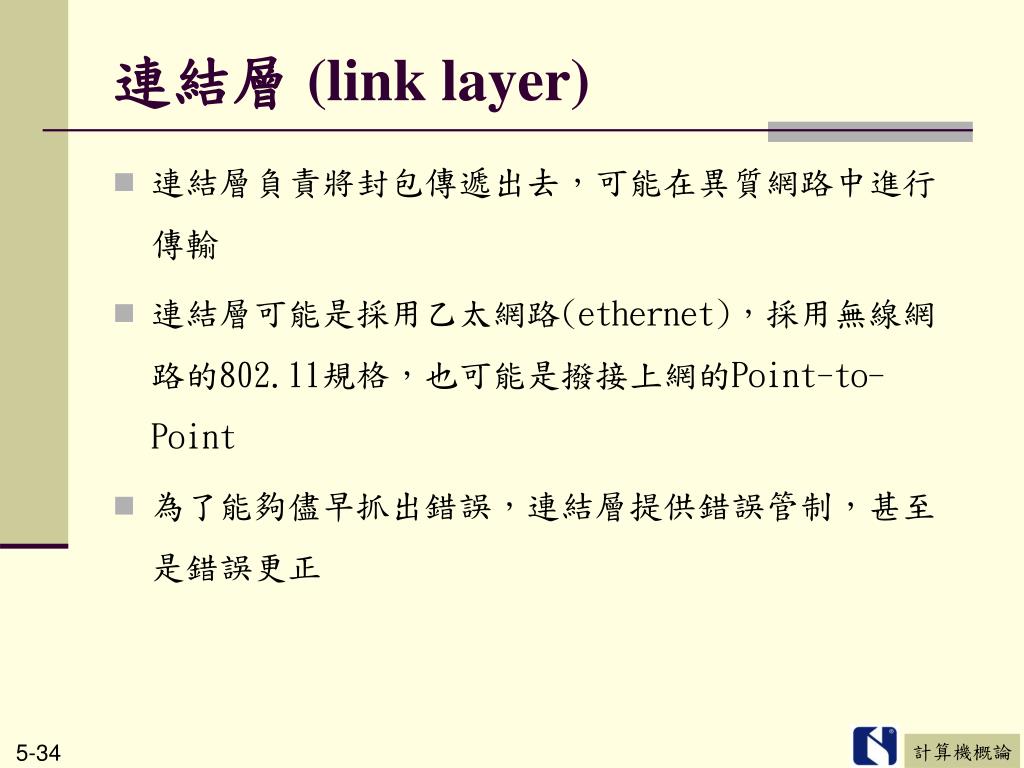 連結層 (link layer)

連結層負責將封包傳遞出去，可能在異質網路中進行傳輸

連結層可能是採用乙太網路(ethernet)，採用無線網路的802.11規格，也可能是撥接上網的Point-to-Point

為了能夠儘早抓出錯誤，連結層提供錯誤管制，甚至是錯誤更正

5-34

計算機概論